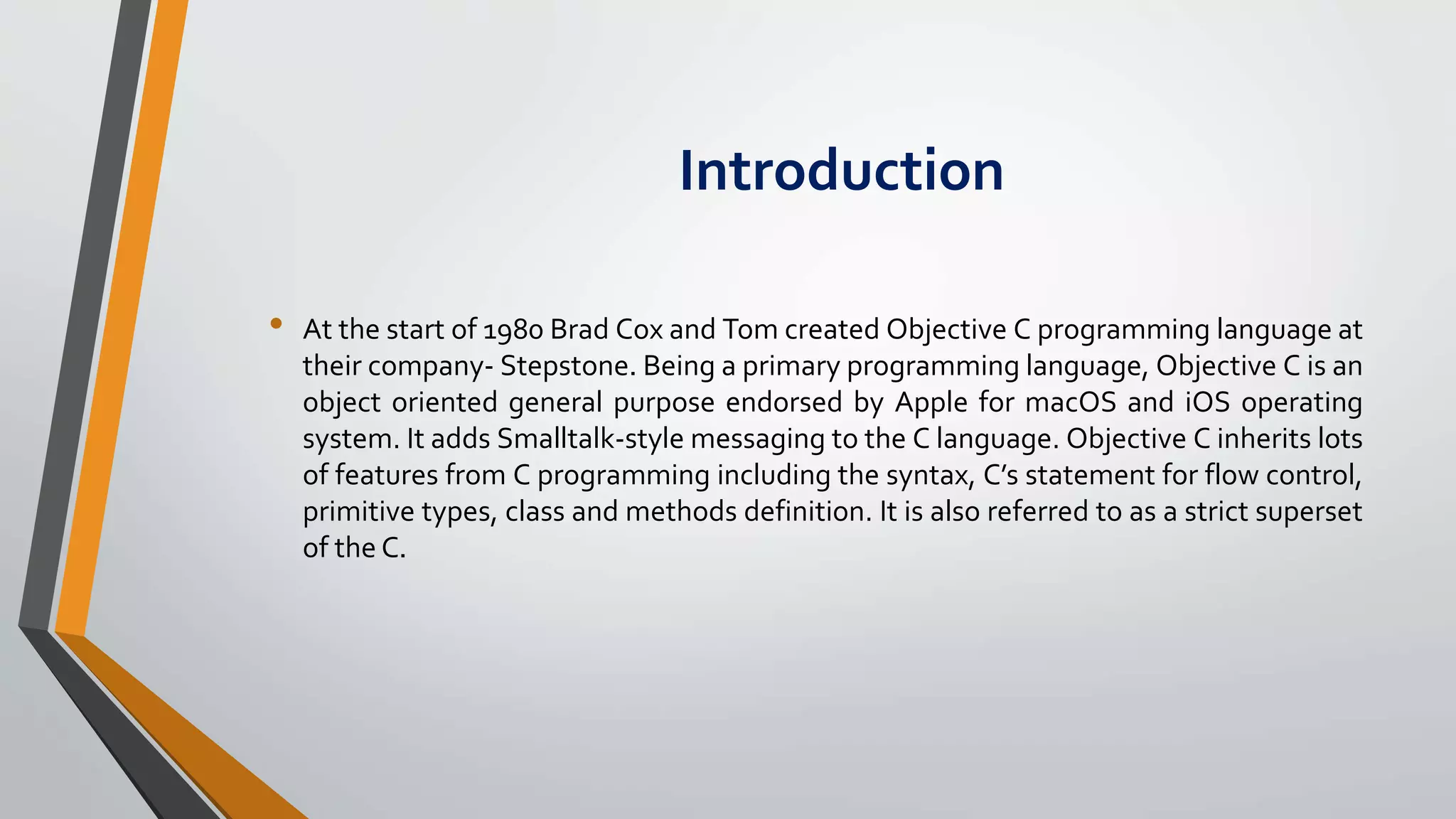 Introduction

• At the start of 1980 Brad Cox and Tom created Objective C programming language at their company- Stepstone. Being a primary programming language, Objective C is an object oriented general purpose endorsed by Apple for macOS and iOS operating system. It adds Smalltalk-style messaging to the C language. Objective C inherits lots of features from C programming including the syntax, C's statement for flow control, primitive types, class and methods definition. It is also referred to as a strict superset of the C.